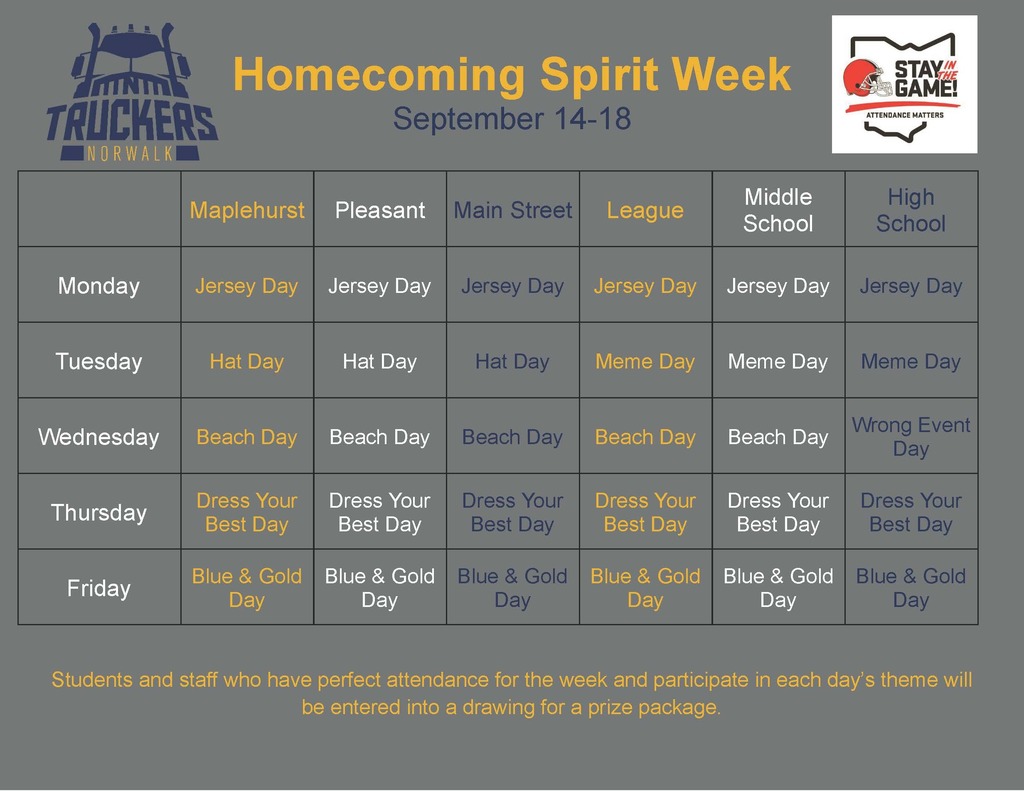 TRUCKERS
NORWALK

Homecoming Spirit Week
September 14-18

STAY IN THE GAME!
ATTENDANCE MATTERS

| | Maplehurst | Pleasant | Main Street | League | Middle School | High School |
|---|---|---|---|---|---|---|
| Monday | Jersey Day | Jersey Day | Jersey Day | Jersey Day | Jersey Day | Jersey Day |
| Tuesday | Hat Day | Hat Day | Hat Day | Meme Day | Meme Day | Meme Day |
| Wednesday | Beach Day | Beach Day | Beach Day | Beach Day | Beach Day | Wrong Event Day |
| Thursday | Dress Your Best Day | Dress Your Best Day | Dress Your Best Day | Dress Your Best Day | Dress Your Best Day | Dress Your Best Day |
| Friday | Blue & Gold Day | Blue & Gold Day | Blue & Gold Day | Blue & Gold Day | Blue & Gold Day | Blue & Gold Day |

Students and staff who have perfect attendance for the week and participate in each day's theme will be entered into a drawing for a prize package.